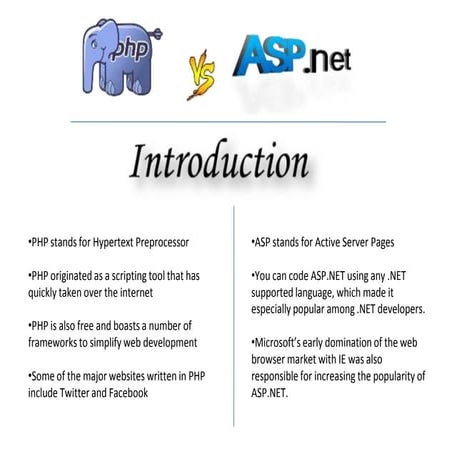 php

VS

ASP.net

Introduction

•PHP stands for Hypertext Preprocessor

•PHP originated as a scripting tool that has quickly taken over the internet

•PHP is also free and boasts a number of frameworks to simplify web development

•Some of the major websites written in PHP include Twitter and Facebook

•ASP stands for Active Server Pages

•You can code ASP.NET using any .NET supported language, which made it especially popular among .NET developers.

•Microsoft's early domination of the web browser market with IE was also responsible for increasing the popularity of ASP.NET.